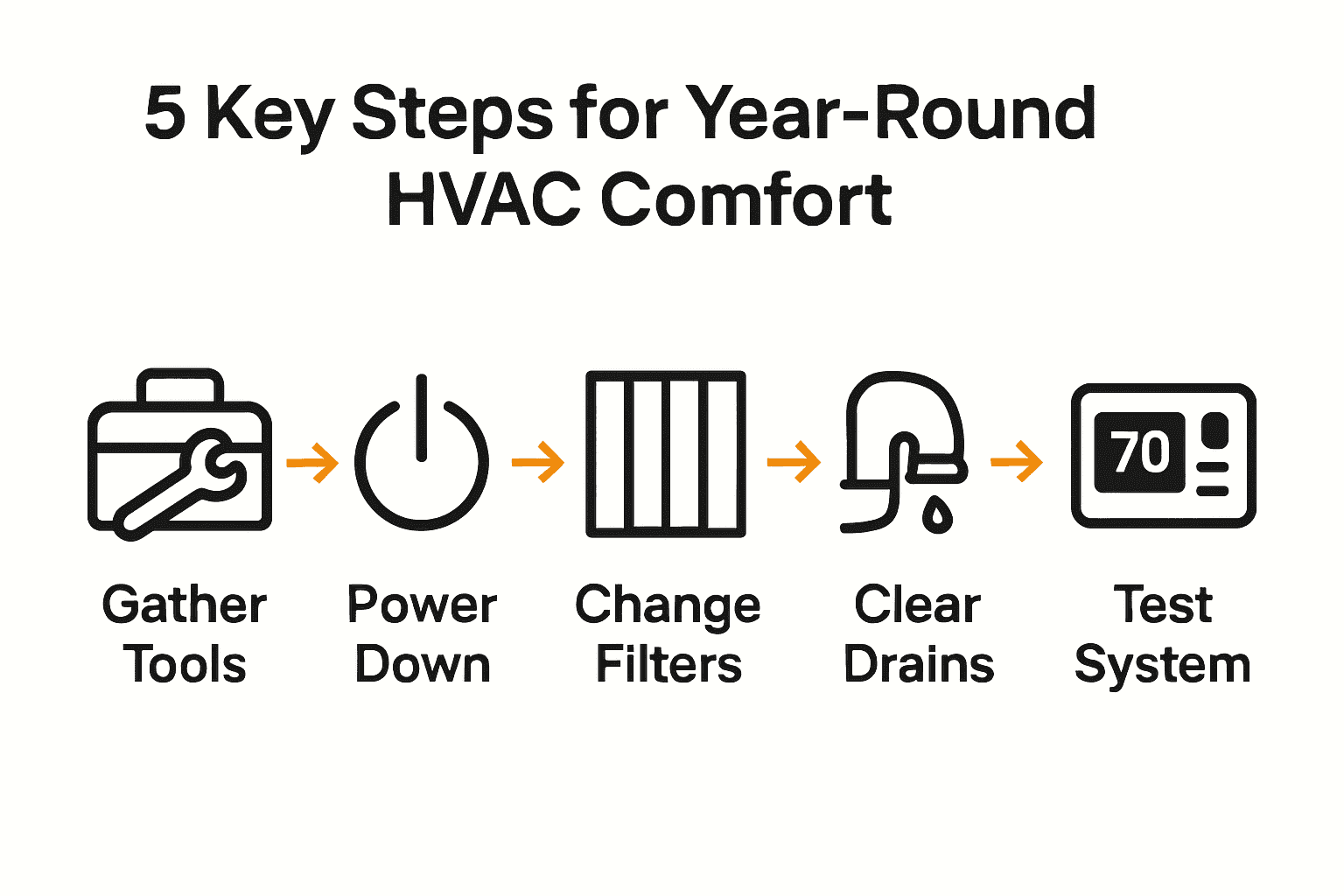 5 Key Steps for Year-Round HVAC Comfort

70

Gather Tools

Power Down

Change Filters

Clear Drains

Test System